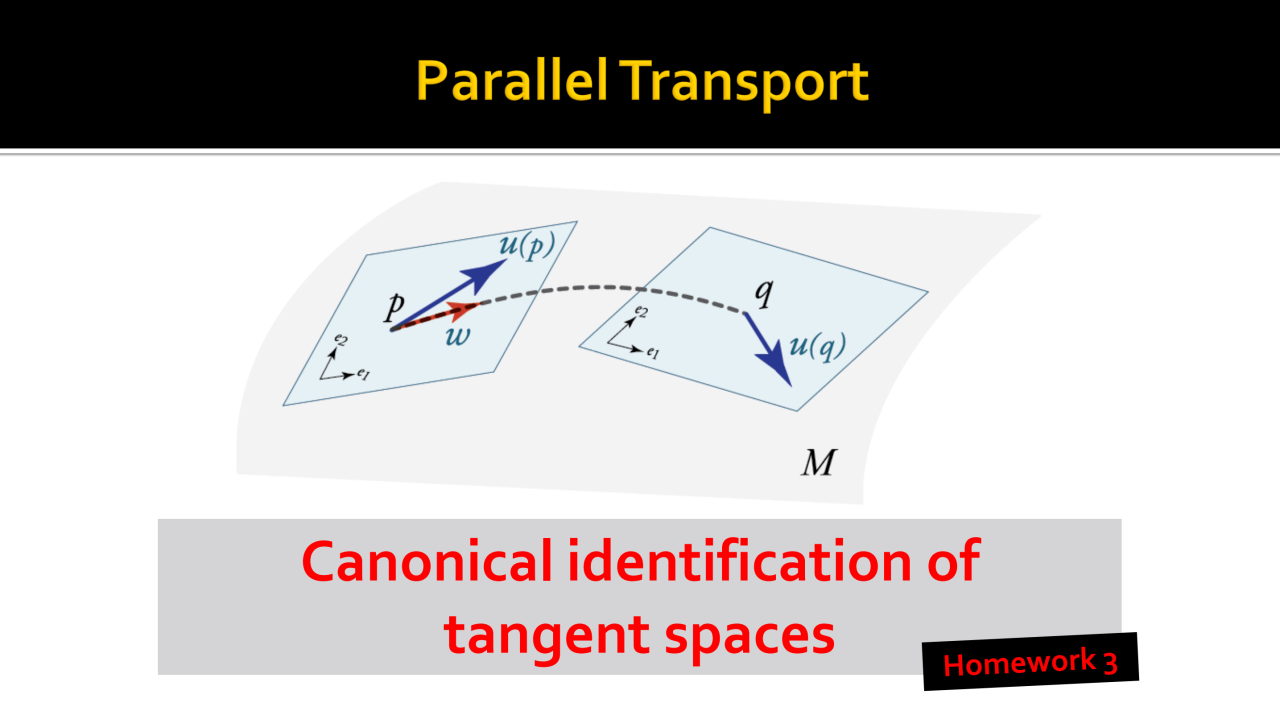 Parallel Transport

$u(p)$
$p$
$w$
$e_2$
$e_1$
$q$
$e_2$
$e_1$
$u(q)$
$M$

Canonical identification of tangent spaces

Homework 3